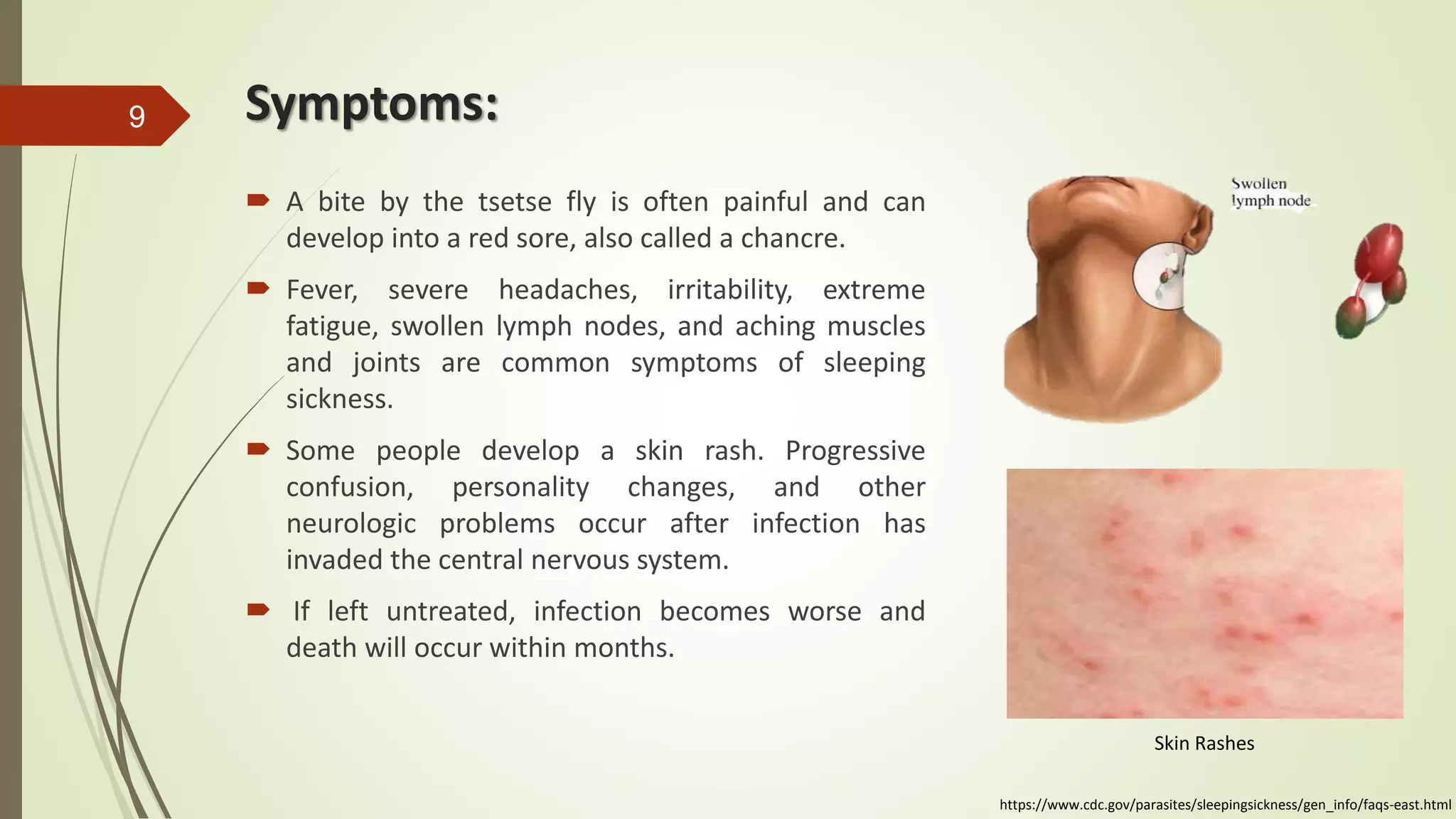 9

Symptoms:

A bite by the tsetse fly is often painful and can develop into a red sore, also called a chancre.

Fever, severe headaches, irritability, extreme fatigue, swollen lymph nodes, and aching muscles and joints are common symptoms of sleeping sickness.

Some people develop a skin rash. Progressive confusion, personality changes, and other neurologic problems occur after infection has invaded the central nervous system.

If left untreated, infection becomes worse and death will occur within months.

Swollen lymph node

Skin Rashes

https://www.cdc.gov/parasites/sleepingsickness/gen_info/faqs-east.html